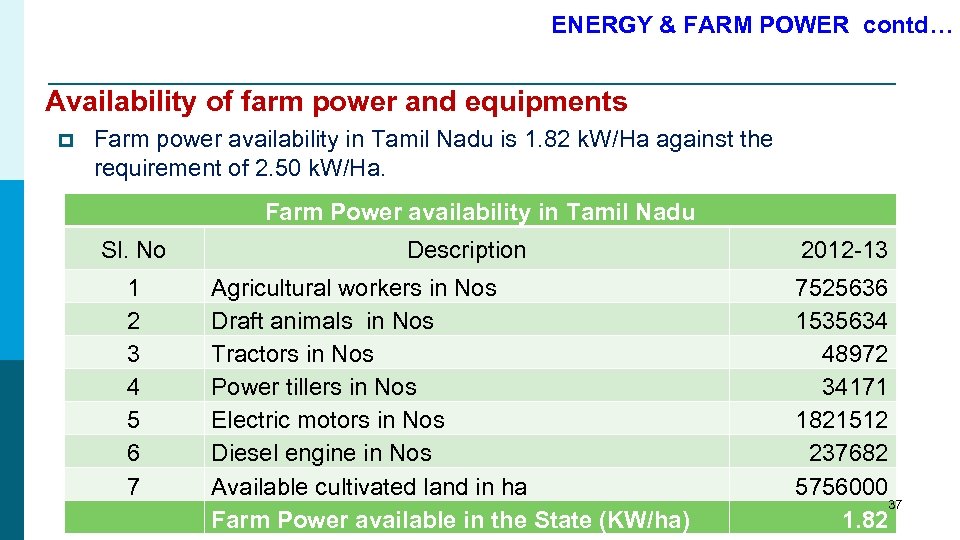 ENERGY & FARM POWER contd…

Availability of farm power and equipments

Farm power availability in Tamil Nadu is 1.82 kW/Ha against the requirement of 2.50 kW/Ha.

Farm Power availability in Tamil Nadu

| Sl. No | Description | 2012-13 |
|---|---|---|
| 1 | Agricultural workers in Nos | 7525636 |
| 2 | Draft animals in Nos | 1535634 |
| 3 | Tractors in Nos | 48972 |
| 4 | Power tillers in Nos | 34171 |
| 5 | Electric motors in Nos | 1821512 |
| 6 | Diesel engine in Nos | 237682 |
| 7 | Available cultivated land in ha | 5756000 |
| | Farm Power available in the State (KW/ha) | 1.82 |

37